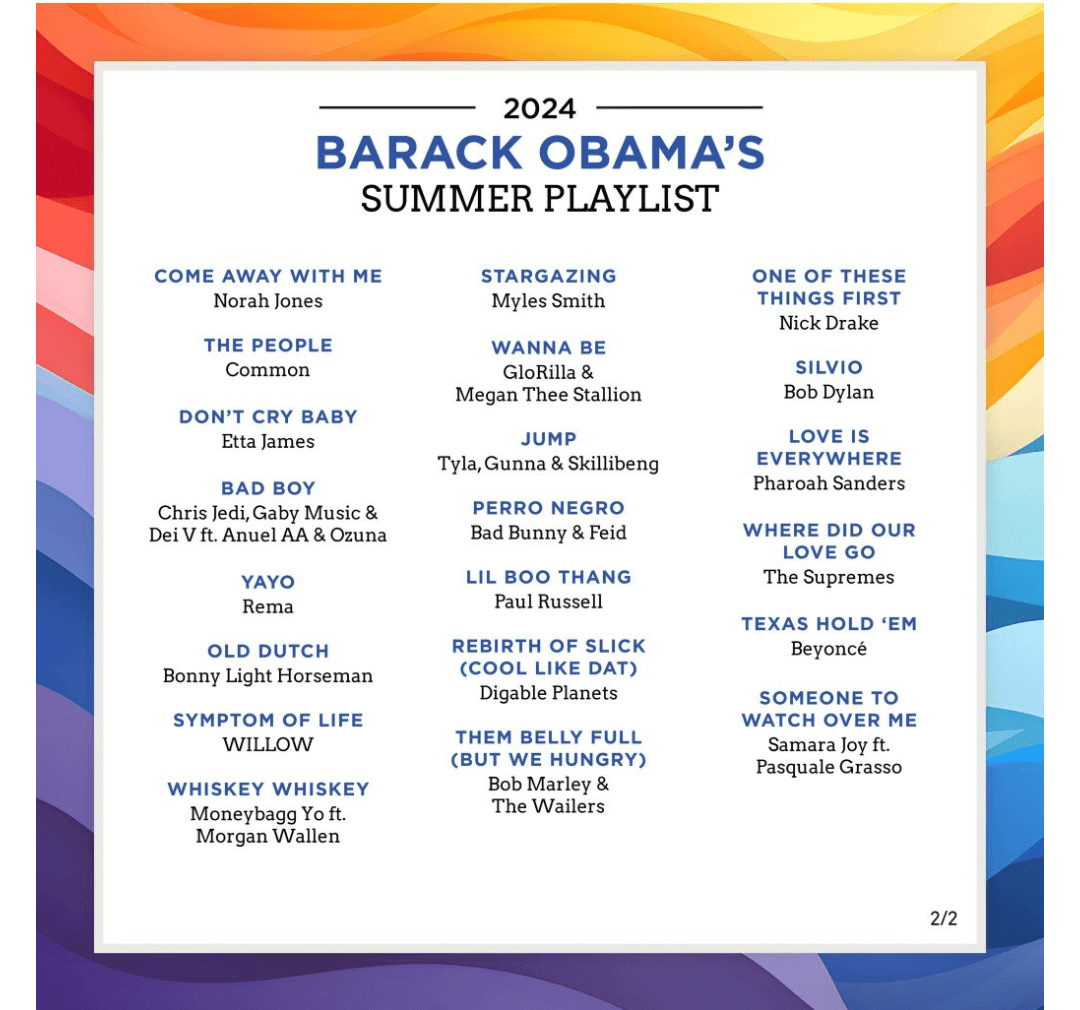 2024
BARACK OBAMA'S
SUMMER PLAYLIST

COME AWAY WITH ME
Norah Jones

THE PEOPLE
Common

DON'T CRY BABY
Etta James

BAD BOY
Chris Jedi, Gaby Music & Dei V ft. Anuel AA & Ozuna

YAYO
Rema

OLD DUTCH
Bonny Light Horseman

SYMPTOM OF LIFE
WILLOW

WHISKEY WHISKEY
Moneybagg Yo ft. Morgan Wallen

STARGAZING
Myles Smith

WANNA BE
GloRilla & Megan Thee Stallion

JUMP
Tyla, Gunna & Skillibeng

PERRO NEGRO
Bad Bunny & Feid

LIL BOO THANG
Paul Russell

REBIRTH OF SLICK (COOL LIKE DAT)
Digable Planets

THEM BELLY FULL (BUT WE HUNGRY)
Bob Marley & The Wailers

ONE OF THESE THINGS FIRST
Nick Drake

SILVIO
Bob Dylan

LOVE IS EVERYWHERE
Pharoah Sanders

WHERE DID OUR LOVE GO
The Supremes

TEXAS HOLD 'EM
Beyoncé

SOMEONE TO WATCH OVER ME
Samara Joy ft. Pasquale Grasso

2/2